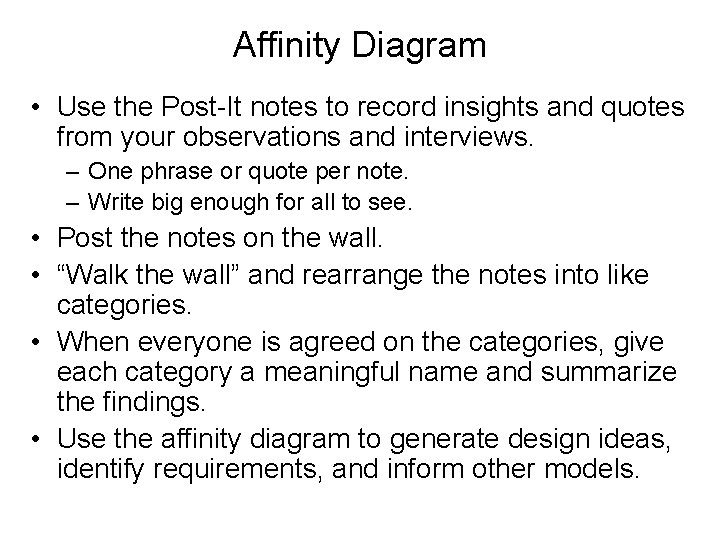 Affinity Diagram

• Use the Post-It notes to record insights and quotes from your observations and interviews.
– One phrase or quote per note.
– Write big enough for all to see.

• Post the notes on the wall.

• “Walk the wall” and rearrange the notes into like categories.

• When everyone is agreed on the categories, give each category a meaningful name and summarize the findings.

• Use the affinity diagram to generate design ideas, identify requirements, and inform other models.